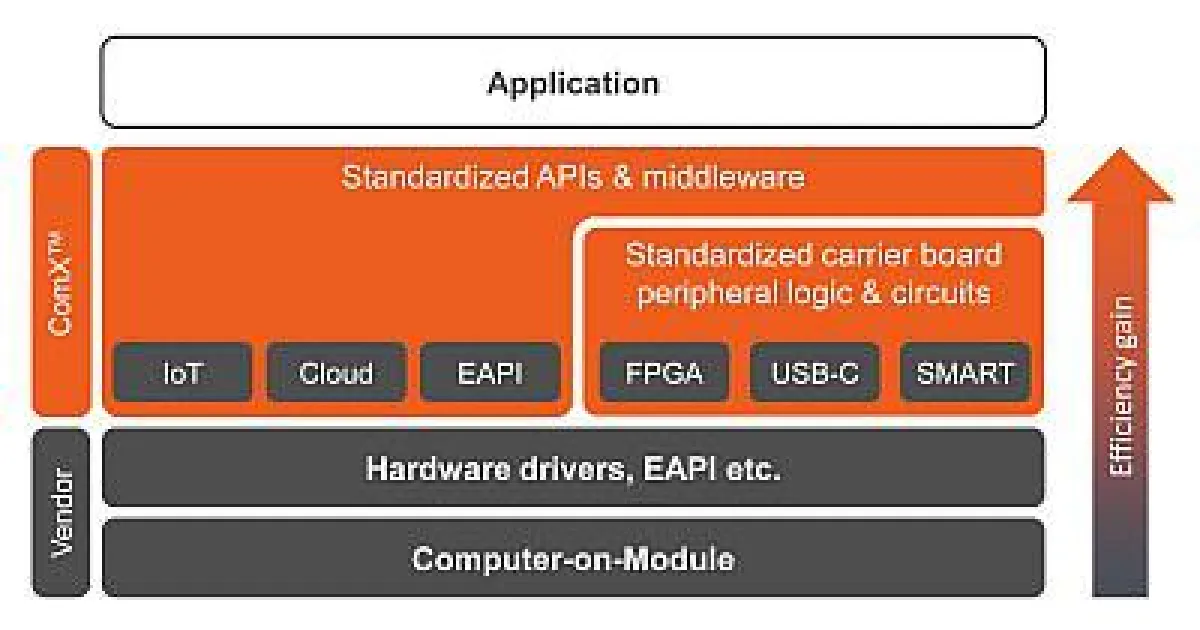 Application

ComX™

Standardized APIs & middleware

Standardized carrier board peripheral logic & circuits

IoT

Cloud

EAPI

FPGA

USB-C

SMART

Vendor

Hardware drivers, EAPI etc.

Computer-on-Module

Efficiency gain